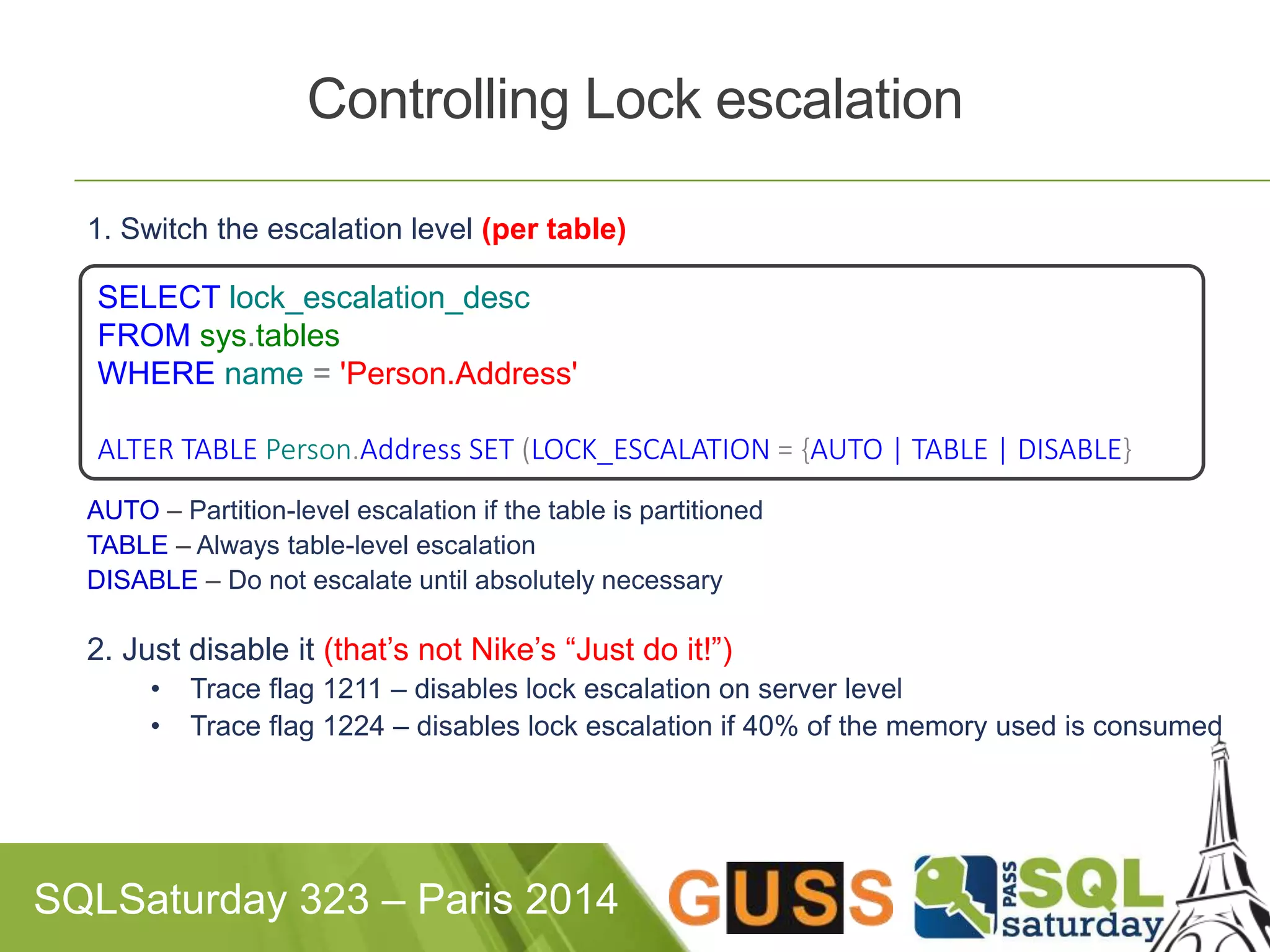 Controlling Lock escalation

1. Switch the escalation level (per table)

SELECT lock_escalation_desc
FROM sys.tables
WHERE name = 'Person.Address'

ALTER TABLE Person.Address SET (LOCK_ESCALATION = {AUTO | TABLE | DISABLE}

AUTO – Partition-level escalation if the table is partitioned
TABLE – Always table-level escalation
DISABLE – Do not escalate until absolutely necessary

2. Just disable it (that's not Nike's "Just do it!")
• Trace flag 1211 – disables lock escalation on server level
• Trace flag 1224 – disables lock escalation if 40% of the memory used is consumed

SQLSaturday 323 – Paris 2014

GUSS

PASS SQL saturday